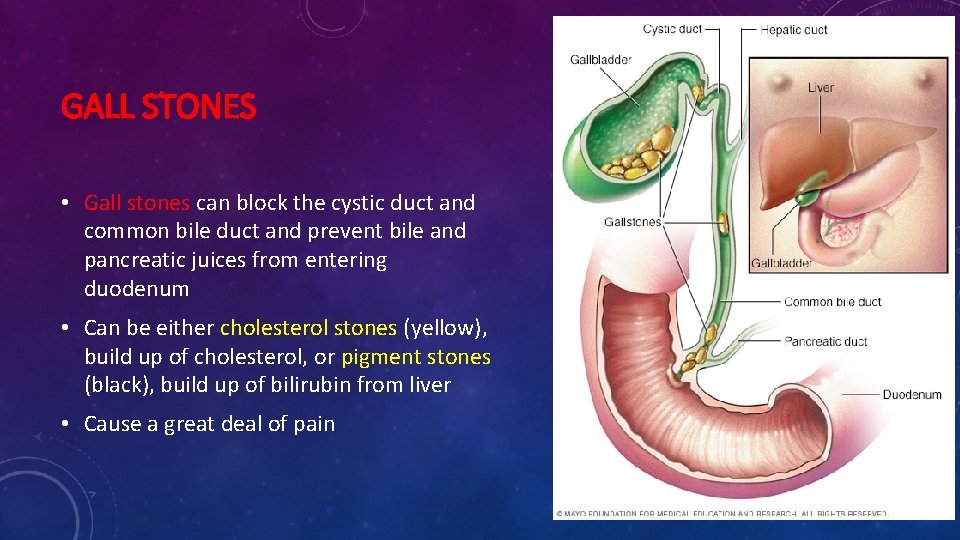 GALL STONES

• Gall stones can block the cystic duct and common bile duct and prevent bile and pancreatic juices from entering duodenum

• Can be either cholesterol stones (yellow), build up of cholesterol, or pigment stones (black), build up of bilirubin from liver

• Cause a great deal of pain

Cystic duct
Hepatic duct
Gallbladder
Liver
Gallstones
Gallbladder
Common bile duct
Pancreatic duct
Duodenum

© MAYO FOUNDATION FOR MEDICAL EDUCATION AND RESEARCH. ALL RIGHTS RESERVED.